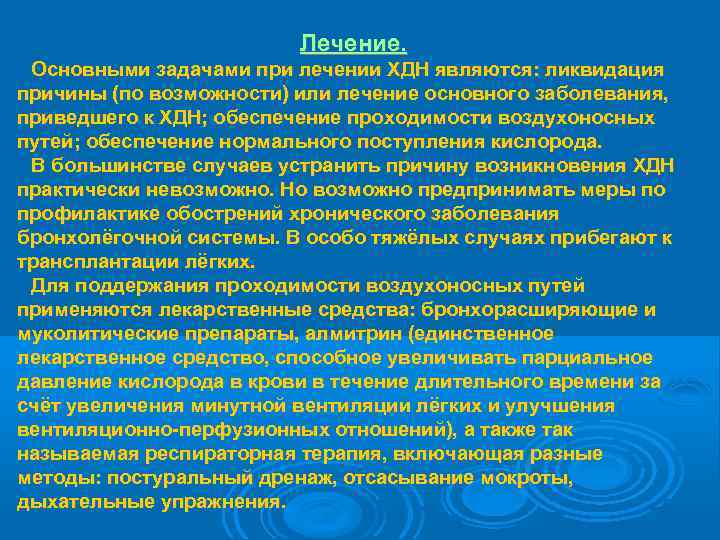 Лечение.

Основными задачами при лечении ХДН являются: ликвидация причины (по возможности) или лечение основного заболевания, приведшего к ХДН; обеспечение проходимости воздухоносных путей; обеспечение нормального поступления кислорода.

В большинстве случаев устранить причину возникновения ХДН практически невозможно. Но возможно предпринимать меры по профилактике обострений хронического заболевания бронхолёгочной системы. В особо тяжёлых случаях прибегают к трансплантации лёгких.

Для поддержания проходимости воздухоносных путей применяются лекарственные средства: бронхорасширяющие и муколитические препараты, алмитрин (единственное лекарственное средство, способное увеличивать парциальное давление кислорода в крови в течение длительного времени за счёт увеличения минутной вентиляции лёгких и улучшения вентиляционно-перфузионных отношений), а также так называемая респираторная терапия, включающая разные методы: постуральный дренаж, отсасывание мокроты, дыхательные упражнения.